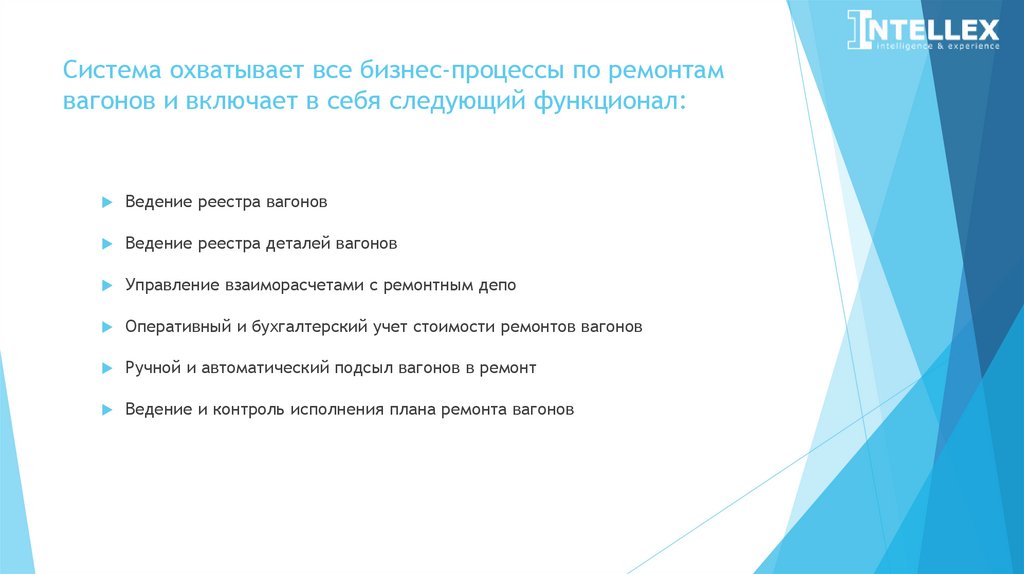 INTELLEX
intelligence & experience

Система охватывает все бизнес-процессы по ремонтам вагонов и включает в себя следующий функционал:

Ведение реестра вагонов

Ведение реестра деталей вагонов

Управление взаиморасчетами с ремонтным депо

Оперативный и бухгалтерский учет стоимости ремонтов вагонов

Ручной и автоматический подсыл вагонов в ремонт

Ведение и контроль исполнения плана ремонта вагонов